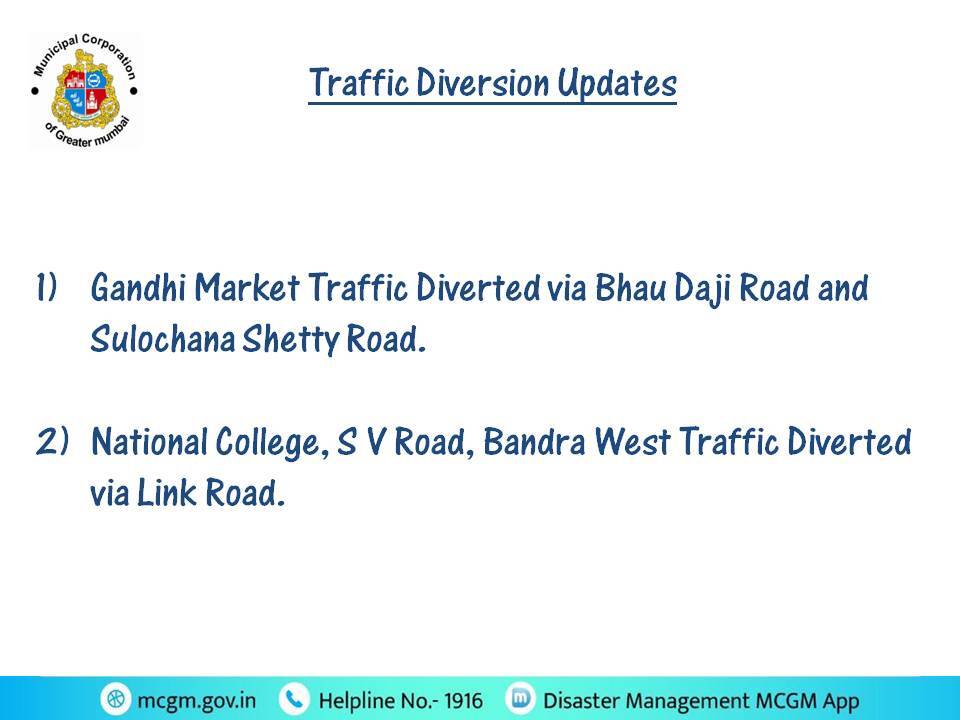 Municipal Corporation of Greater mumbai

Traffic Diversion Updates

1) Gandhi Market Traffic Diverted via Bhau Daji Road and Sulochana Shetty Road.

2) National College, S V Road, Bandra West Traffic Diverted via Link Road.

mcgm.gov.in Helpline No.- 1916 Disaster Management MCGM App